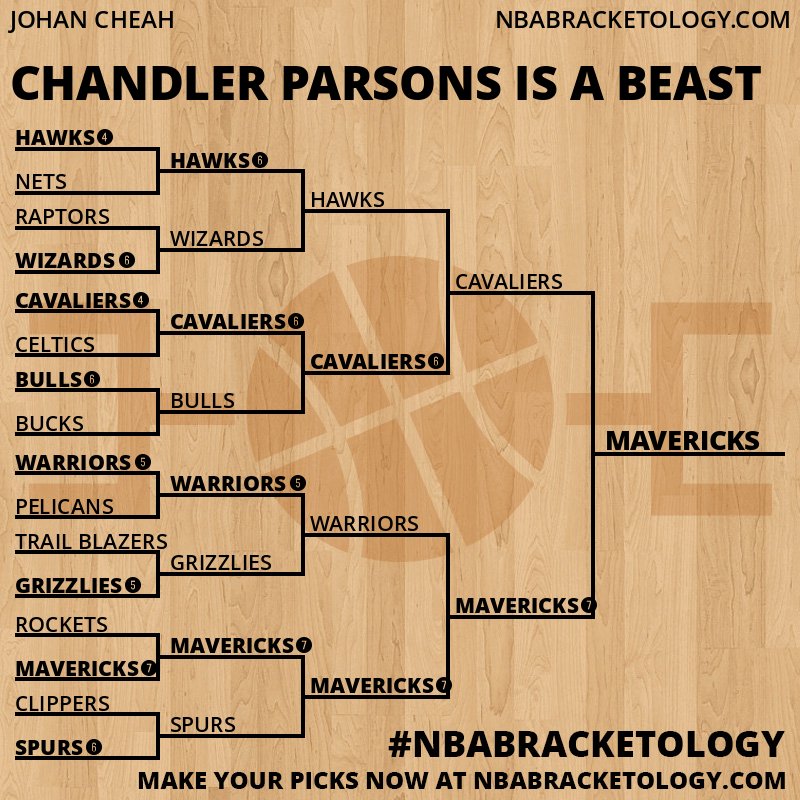 JOHAN CHEAH
NBABRACKETOLOGY.COM

CHANDLER PARSONS IS A BEAST

HAWKS 4
NETS
RAPTORS
WIZARDS 6
CAVALIERS 4
CELTICS
BULLS 6
BUCKS
WARRIORS 5
PELICANS
TRAIL BLAZERS
GRIZZLIES 5
ROCKETS
MAVERICKS 7
CLIPPERS
SPURS 6

HAWKS 6
WIZARDS
CAVALIERS 6
BULLS
WARRIORS 5
GRIZZLIES
MAVERICKS 7
SPURS

HAWKS
CAVALIERS 6
WARRIORS
MAVERICKS 7

CAVALIERS
MAVERICKS 7

MAVERICKS

#NBABRACKETOLOGY
MAKE YOUR PICKS NOW AT NBABRACKETOLOGY.COM